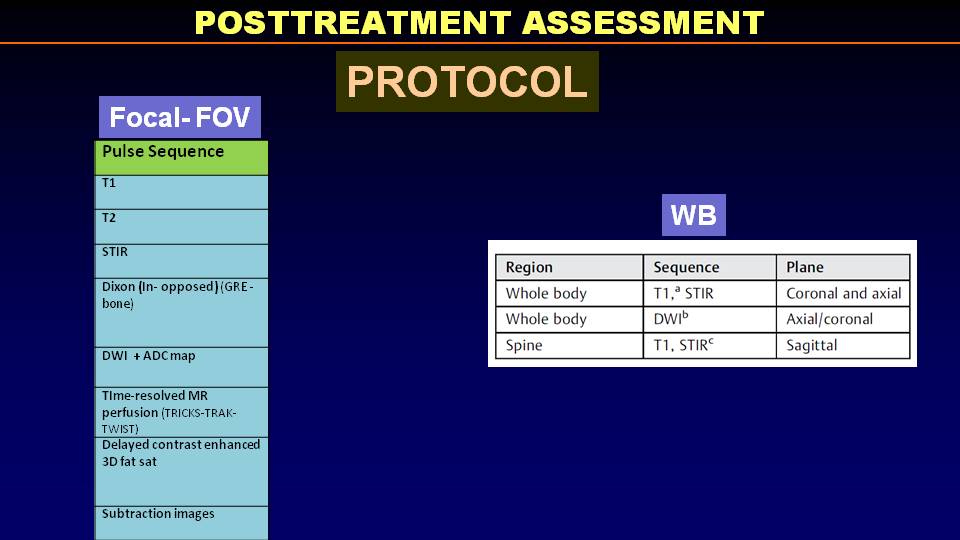 POSTTREATMENT ASSESSMENT

PROTOCOL

Focal- FOV

| Pulse Sequence |
|---|
| T1 |
| T2 |
| STIR |
| Dixon (In- opposed) (GRE - bone) |
| DWI + ADC map |
| TIme-resolved MR perfusion (TRICKS-TRAK-TWIST) |
| Delayed contrast enhanced 3D fat sat |
| Subtraction images |

WB

| Region | Sequence | Plane |
|---|---|---|
| Whole body | T1,$^a$ STIR | Coronal and axial |
| Whole body | DWI$^b$ | Axial/coronal |
| Spine | T1, STIR$^c$ | Sagittal |